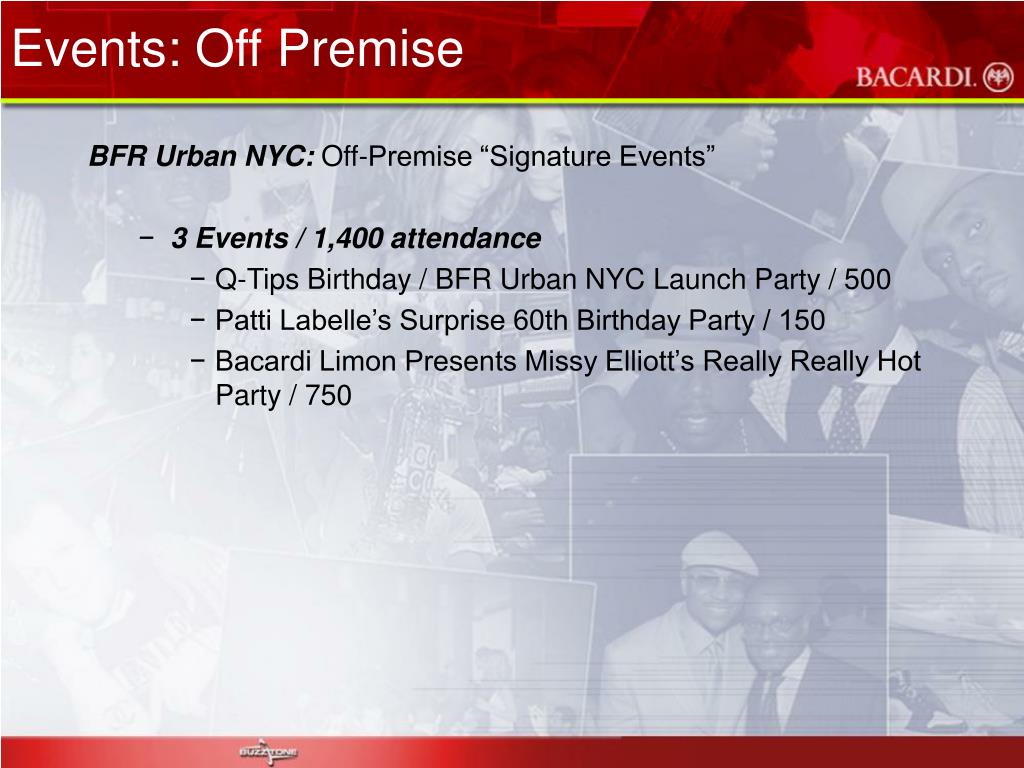 Events: Off Premise

BACARDI.

BFR Urban NYC: Off-Premise “Signature Events”

− 3 Events / 1,400 attendance

− Q-Tips Birthday / BFR Urban NYC Launch Party / 500

− Patti Labelle’s Surprise 60th Birthday Party / 150

− Bacardi Limon Presents Missy Elliott’s Really Really Hot Party / 750

BUZZTONE